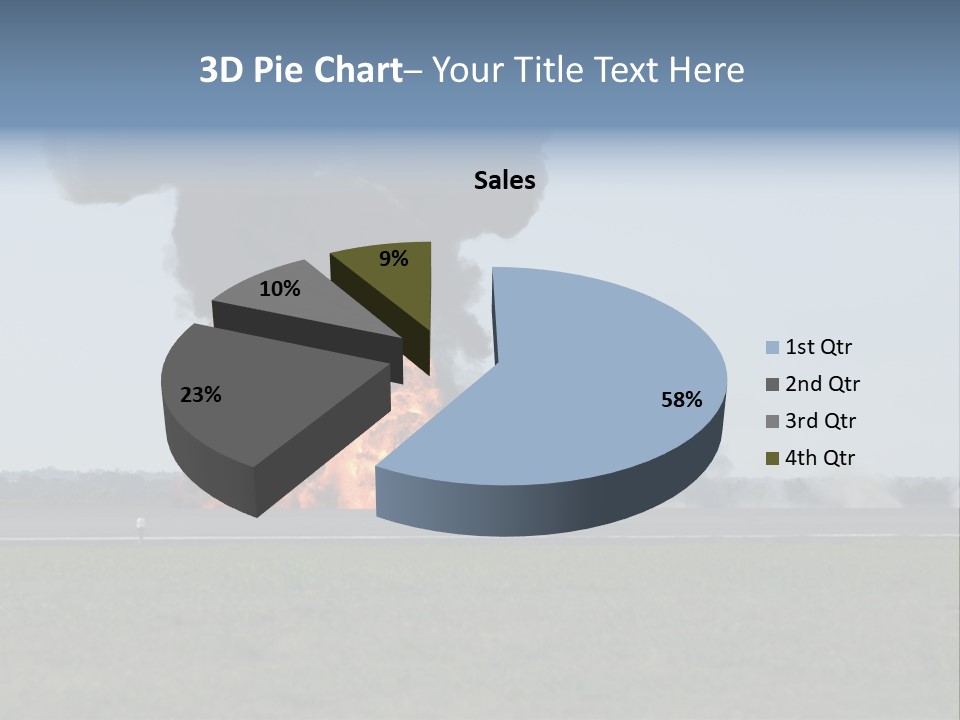 3D Pie Chart– Your Title Text Here

Sales

9%
10%
23%
58%

1st Qtr
2nd Qtr
3rd Qtr
4th Qtr